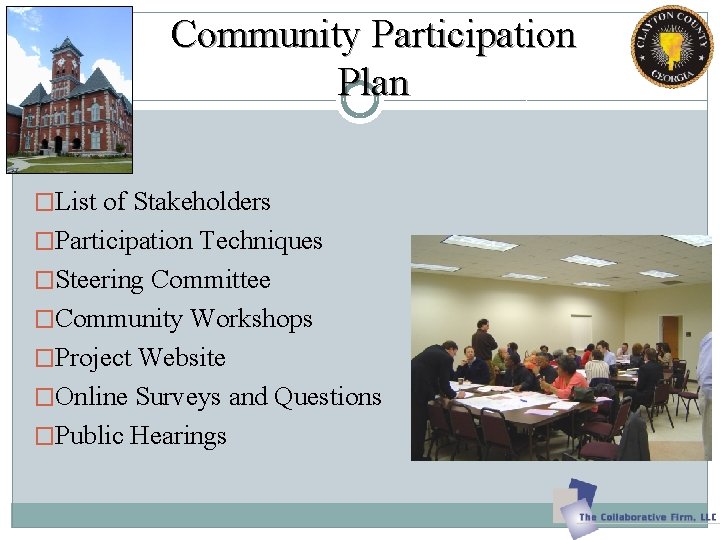 Community Participation Plan

CLAYTON COUNTY GEORGIA

□List of Stakeholders
□Participation Techniques
□Steering Committee
□Community Workshops
□Project Website
□Online Surveys and Questions
□Public Hearings

The Collaborative Firm, LLC